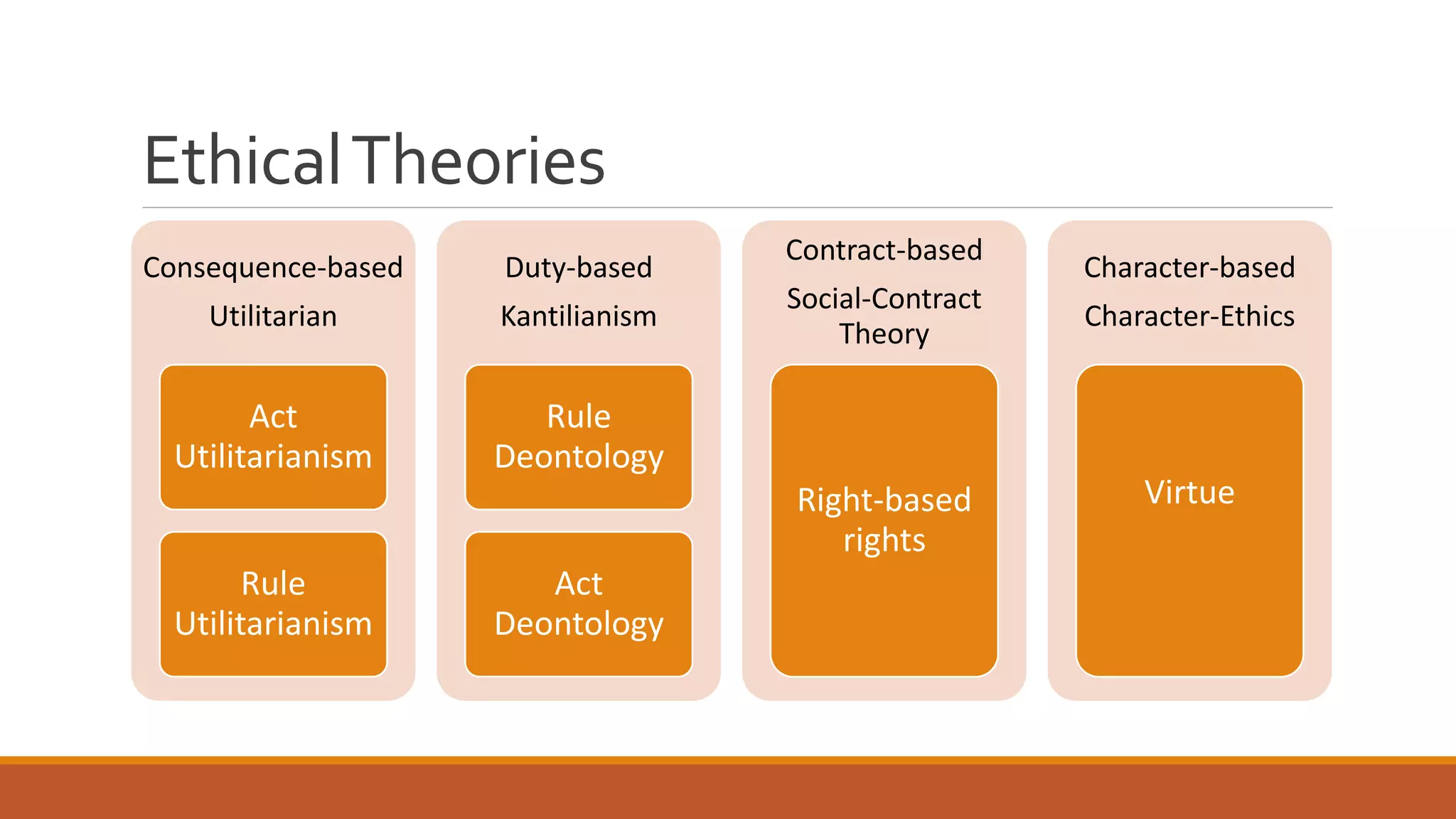 Ethical Theories

Consequence-based

Utilitarian

Act Utilitarianism

Rule Utilitarianism

Duty-based

Kantilianism

Rule Deontology

Act Deontology

Contract-based

Social-Contract Theory

Right-based rights

Character-based

Character-Ethics

Virtue